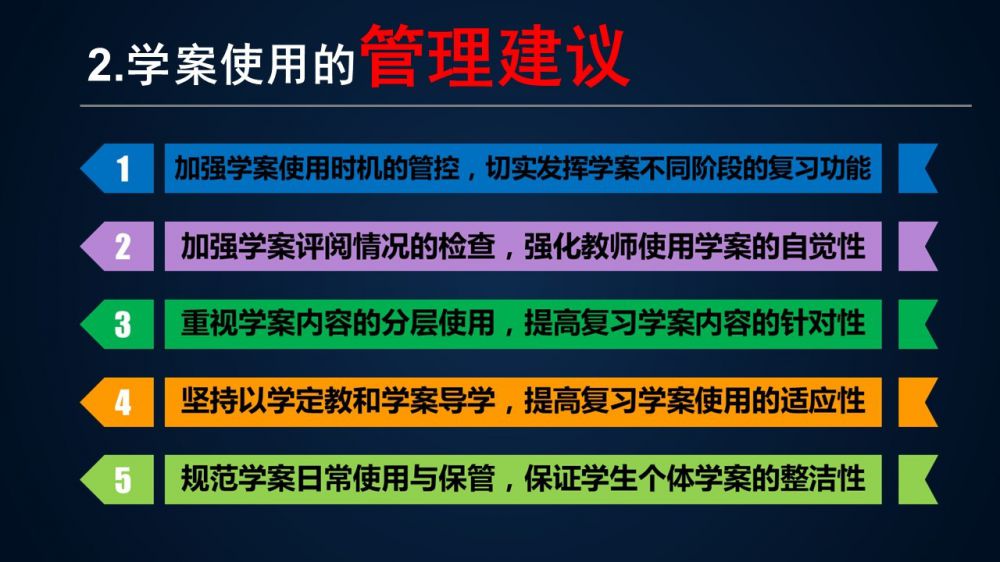 2.学案使用的管理建议

1 加强学案使用时机的管控，切实发挥学案不同阶段的复习功能

2 加强学案评阅情况的检查，强化教师使用学案的自觉性

3 重视学案内容的分层使用，提高复习学案内容的针对性

4 坚持以学定教和学案导学，提高复习学案使用的适应性

5 规范学案日常使用与保管，保证学生个体学案的整洁性